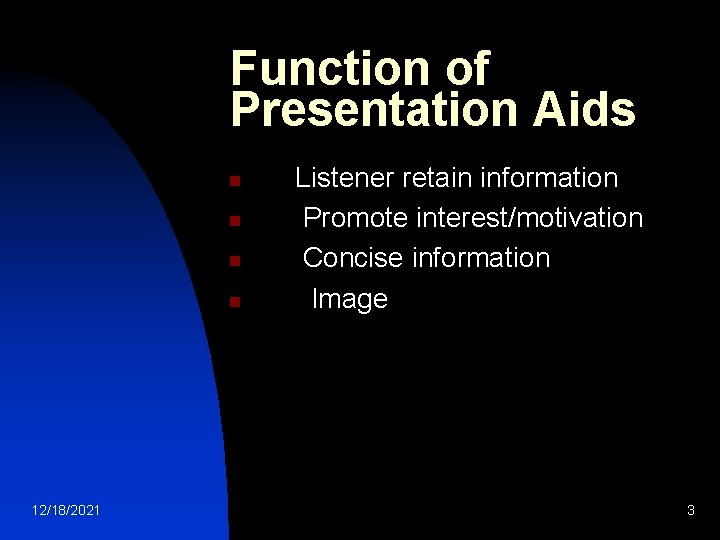 Function of Presentation Aids

- Listener retain information
- Promote interest/motivation
- Concise information
- Image

12/18/2021

3